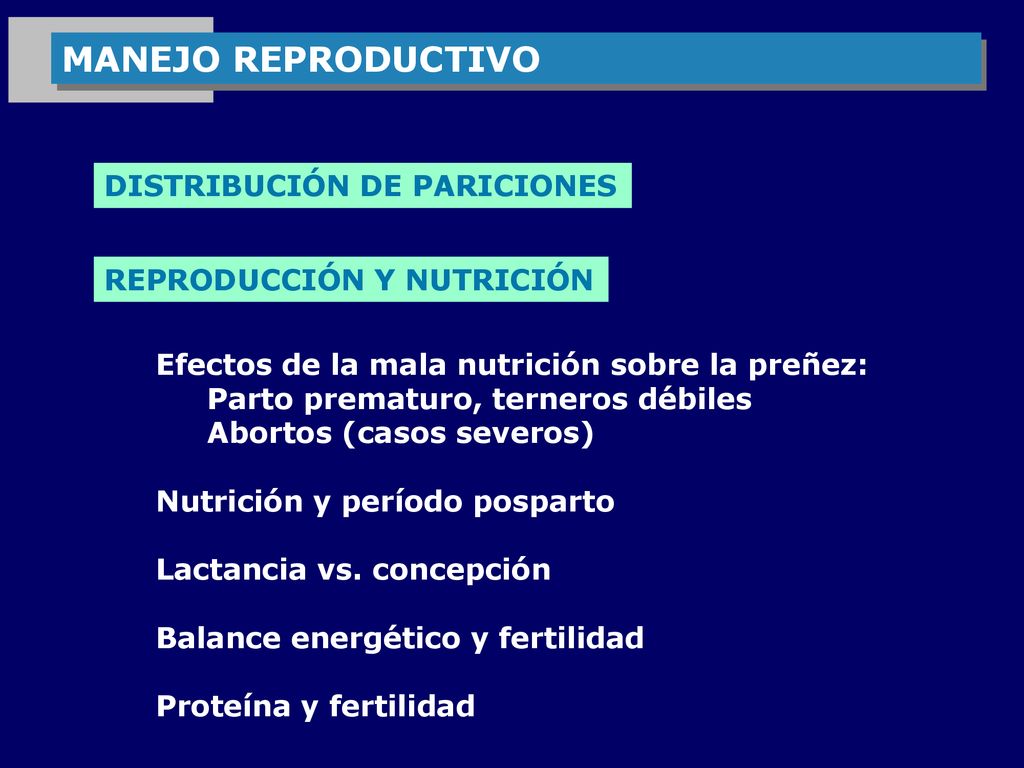 MANEJO REPRODUCTIVO

DISTRIBUCIÓN DE PARICIONES

REPRODUCCIÓN Y NUTRICIÓN

Efectos de la mala nutrición sobre la preñez:
Parto prematuro, terneros débiles
Abortos (casos severos)

Nutrición y período posparto

Lactancia vs. concepción

Balance energético y fertilidad

Proteína y fertilidad